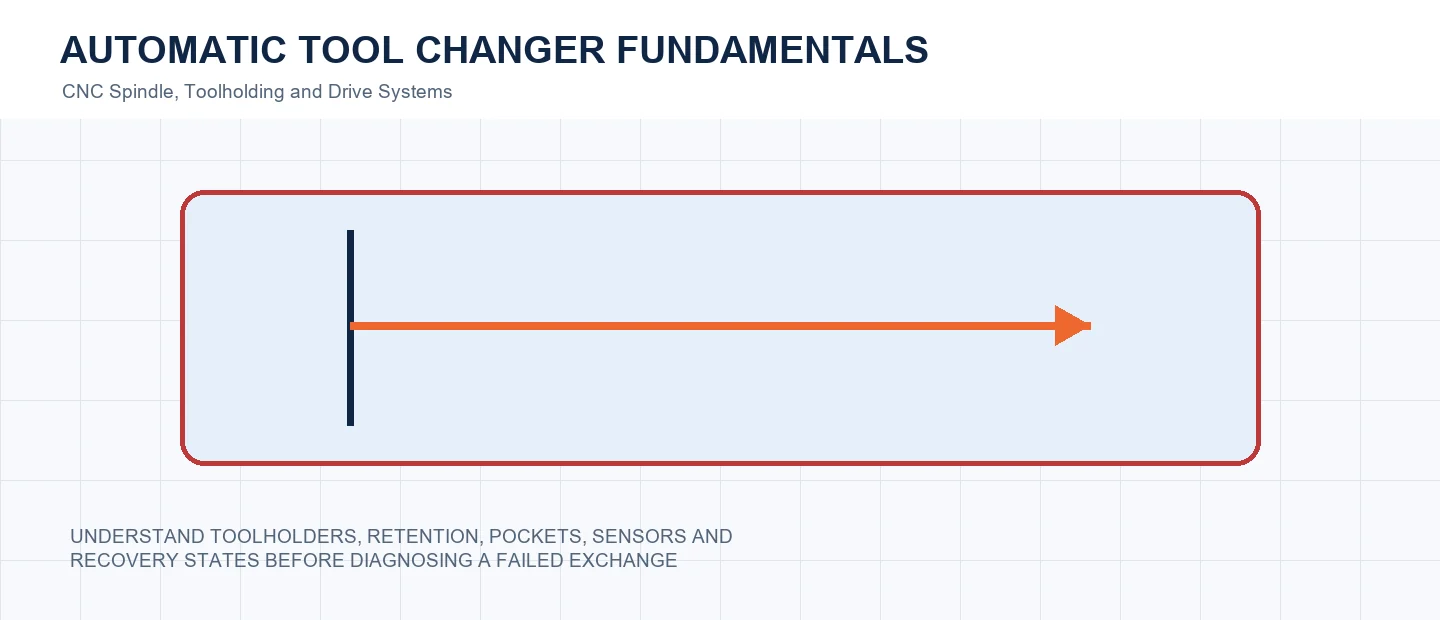 AUTOMATIC TOOL CHANGER FUNDAMENTALS

CNC Spindle, Toolholding and Drive Systems

UNDERSTAND TOOLHOLDERS, RETENTION, POCKETS, SENSORS AND RECOVERY STATES BEFORE DIAGNOSING A FAILED EXCHANGE